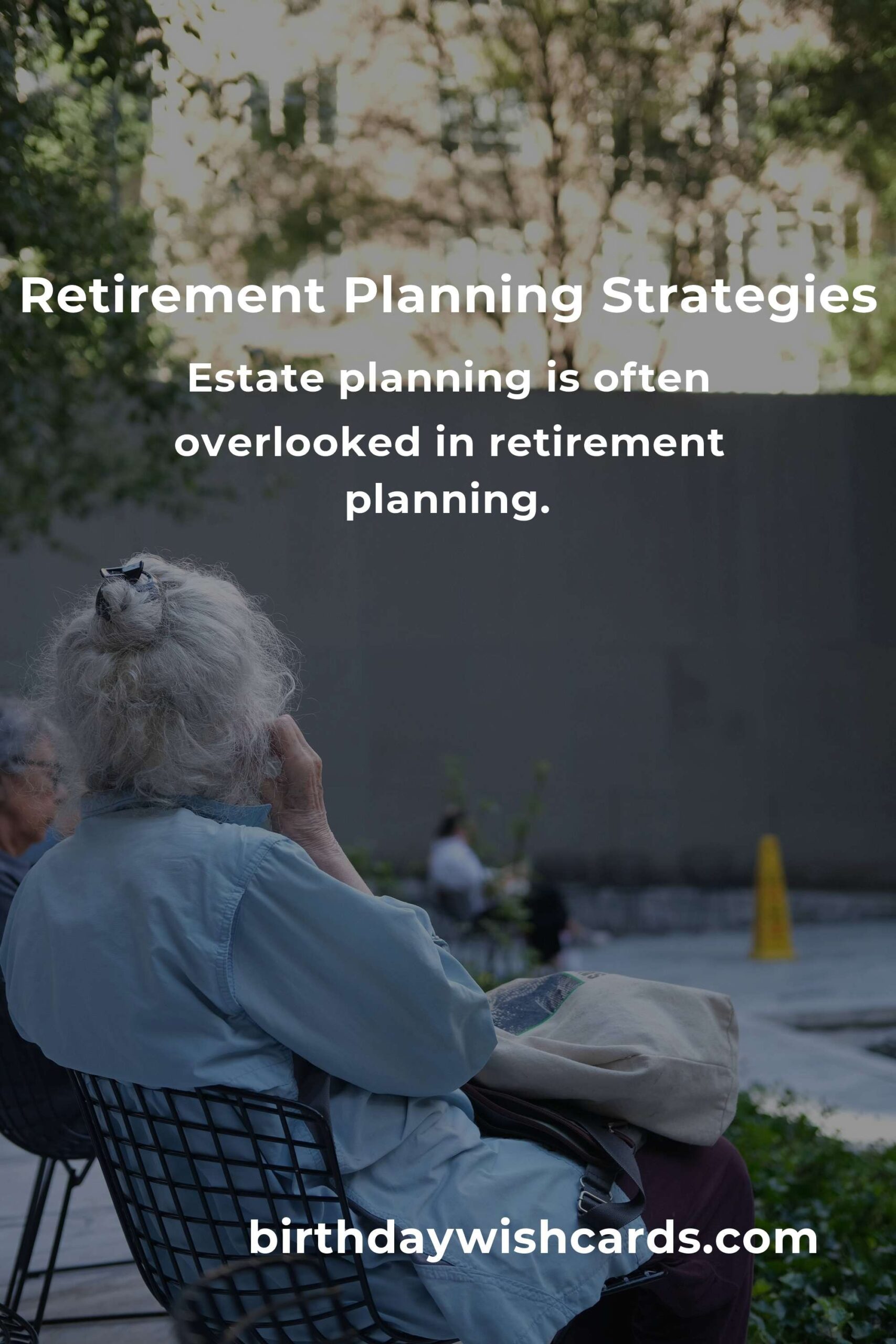 Retirement Planning Strategies

Estate planning is often overlooked in retirement planning.

birthdaywishcards.com